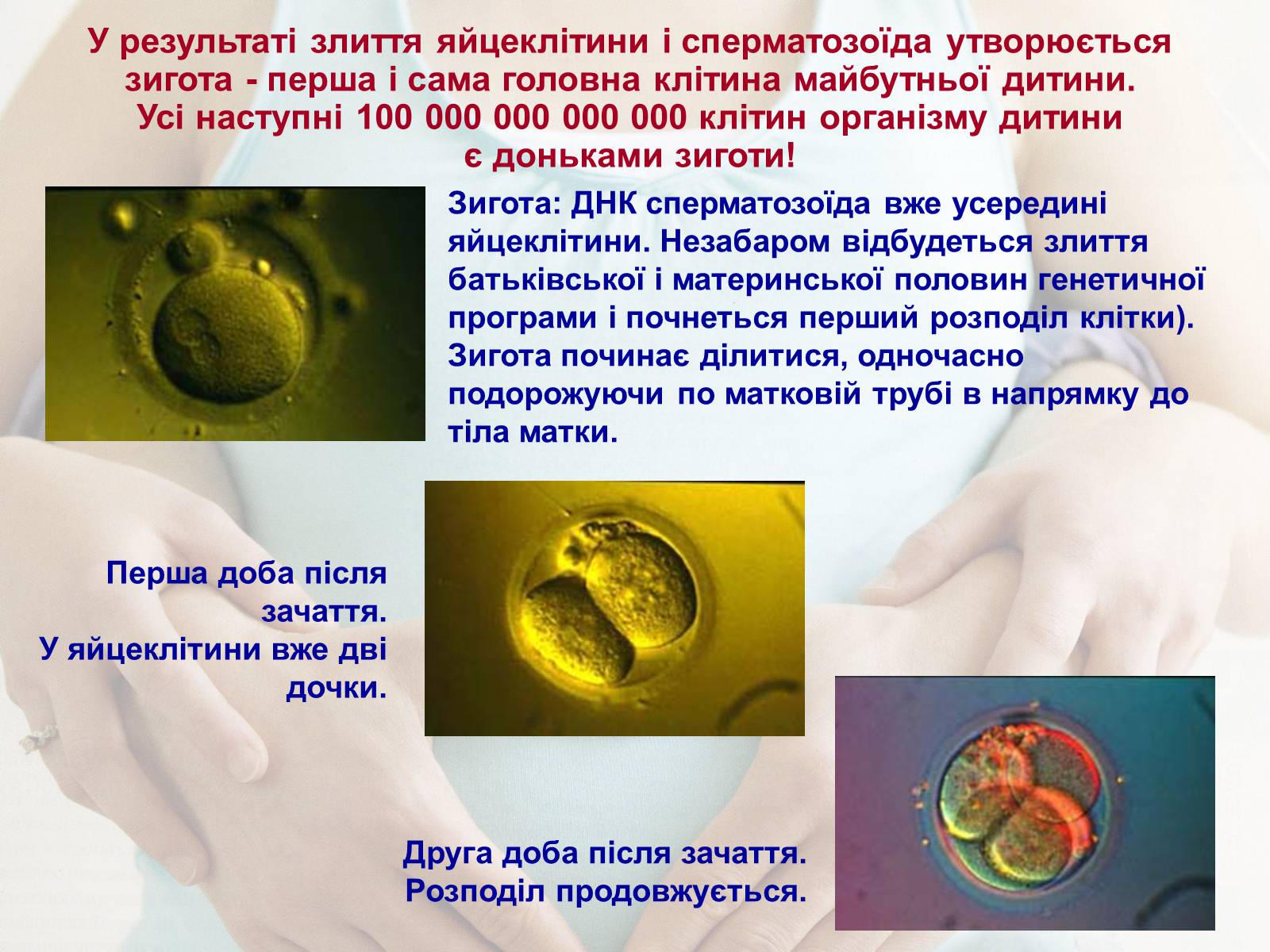 У результаті злиття яйцеклітини і сперматозоїда утворюється зигота - перша і сама головна клітина майбутньої дитини. Усі наступні 100 000 000 000 000 клітин організму дитини є доньками зиготи!

Зигота: ДНК сперматозоїда вже усередині яйцеклітини. Незабаром відбудеться злиття батьківської і материнської половин генетичної програми і почнеться перший розподіл клітки). Зигота починає ділитися, одночасно подорожуючи по матковій трубі в напрямку до тіла матки.

Перша доба після зачаття. У яйцеклітини вже дві дочки.

Друга доба після зачаття. Розподіл продовжується.